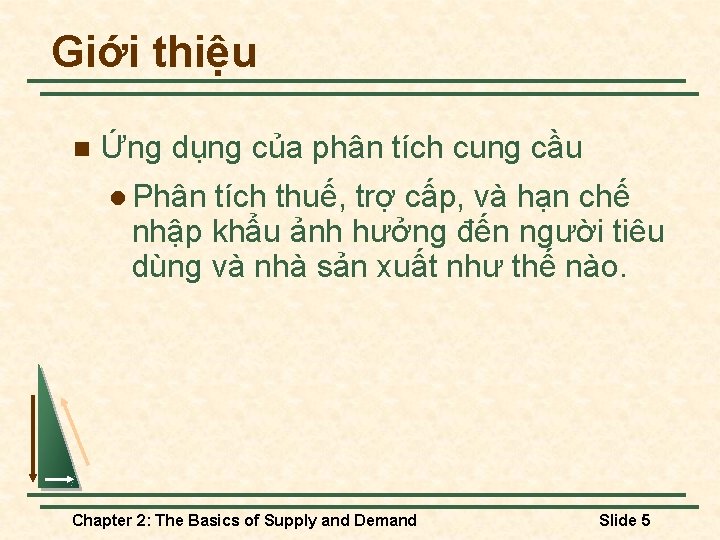 Giới thiệu

Ứng dụng của phân tích cung cầu

Phân tích thuế, trợ cấp, và hạn chế nhập khẩu ảnh hưởng đến người tiêu dùng và nhà sản xuất như thế nào.

Chapter 2: The Basics of Supply and Demand

Slide 5